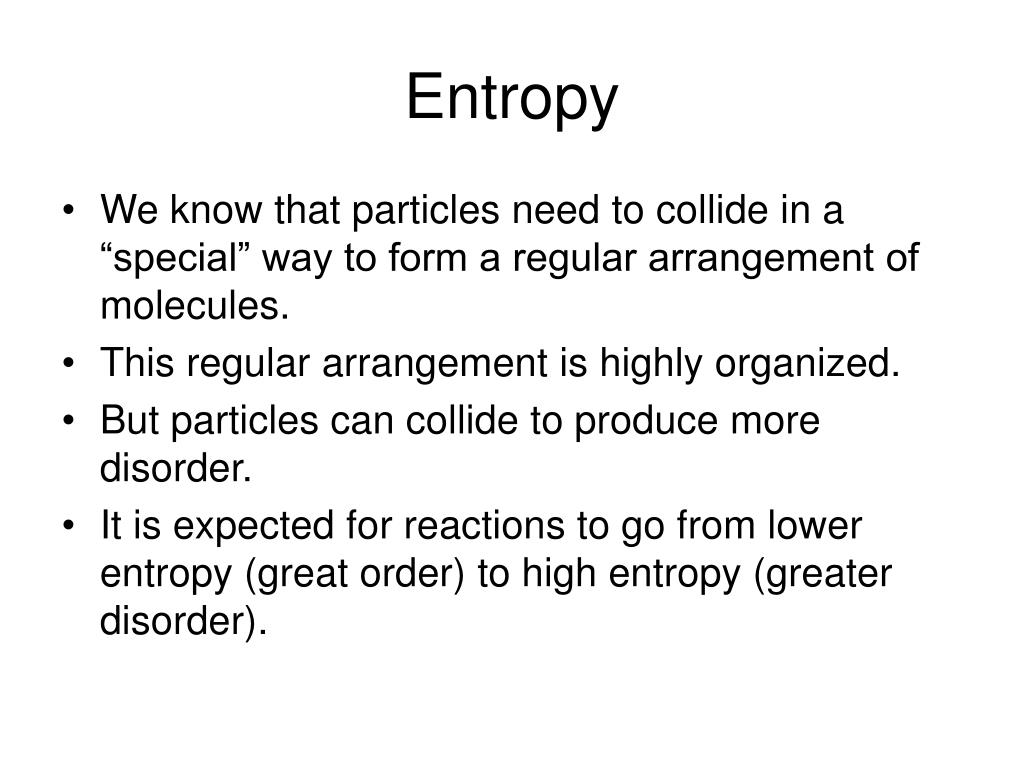 Entropy

• We know that particles need to collide in a “special” way to form a regular arrangement of molecules.
• This regular arrangement is highly organized.
• But particles can collide to produce more disorder.
• It is expected for reactions to go from lower entropy (great order) to high entropy (greater disorder).